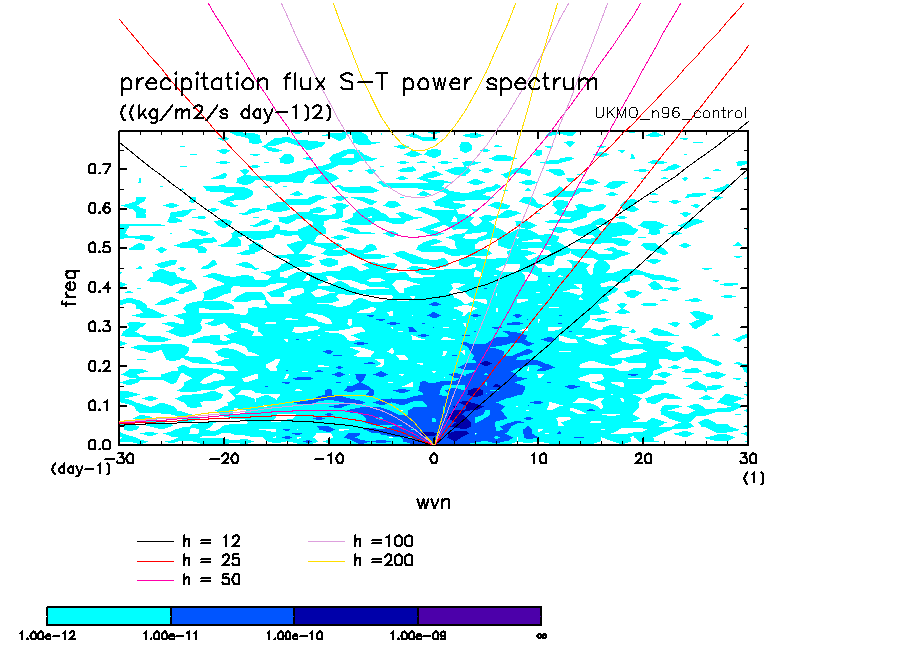 precipitation flux S-T power spectrum
((kg/m2/s day-1)2)
UKMO_n96_control

freq
0.7
0.6
0.5
0.4
0.3
0.2
0.1
0.0
(day-1)
-30 -20 -10 0 10 20 30
(1)
wvn

h = 12
h = 25
h = 50
h =100
h =200

1.00e-12 1.00e-11 1.00e-10 1.00e-09 ∞